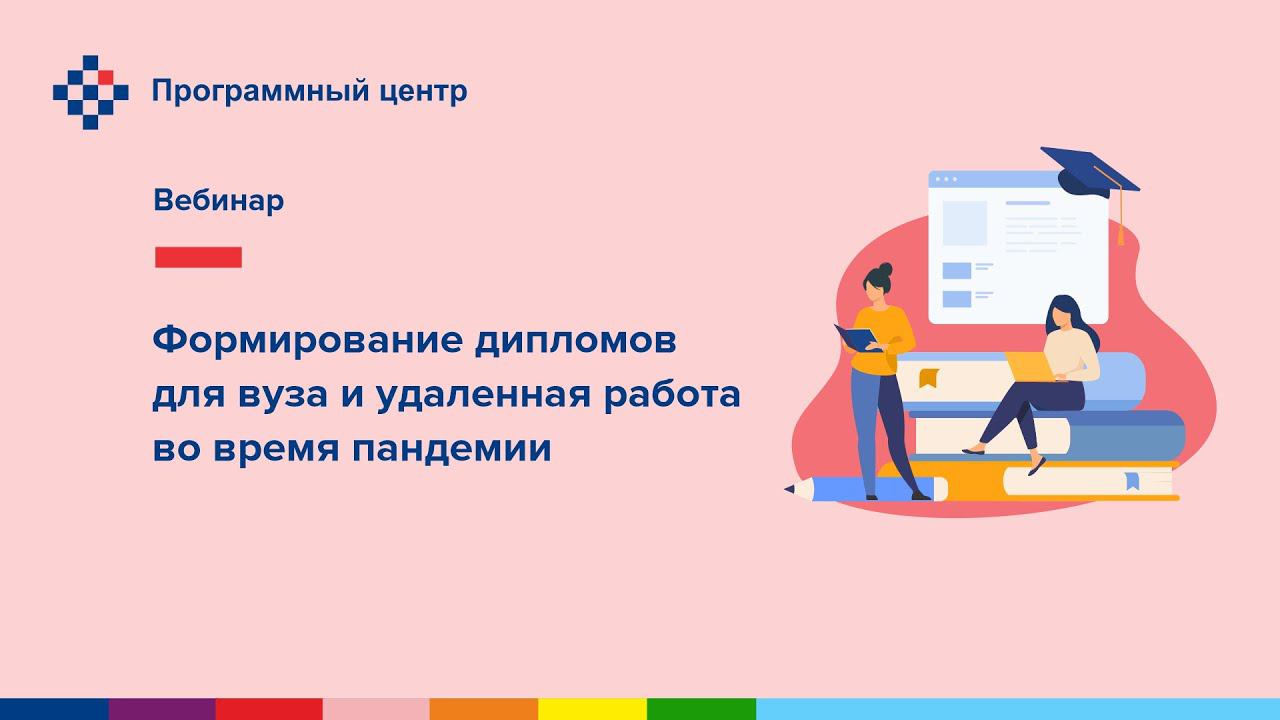 Программный центр

Вебинар

Формирование дипломов для вуза и удаленная работа во время пандемии